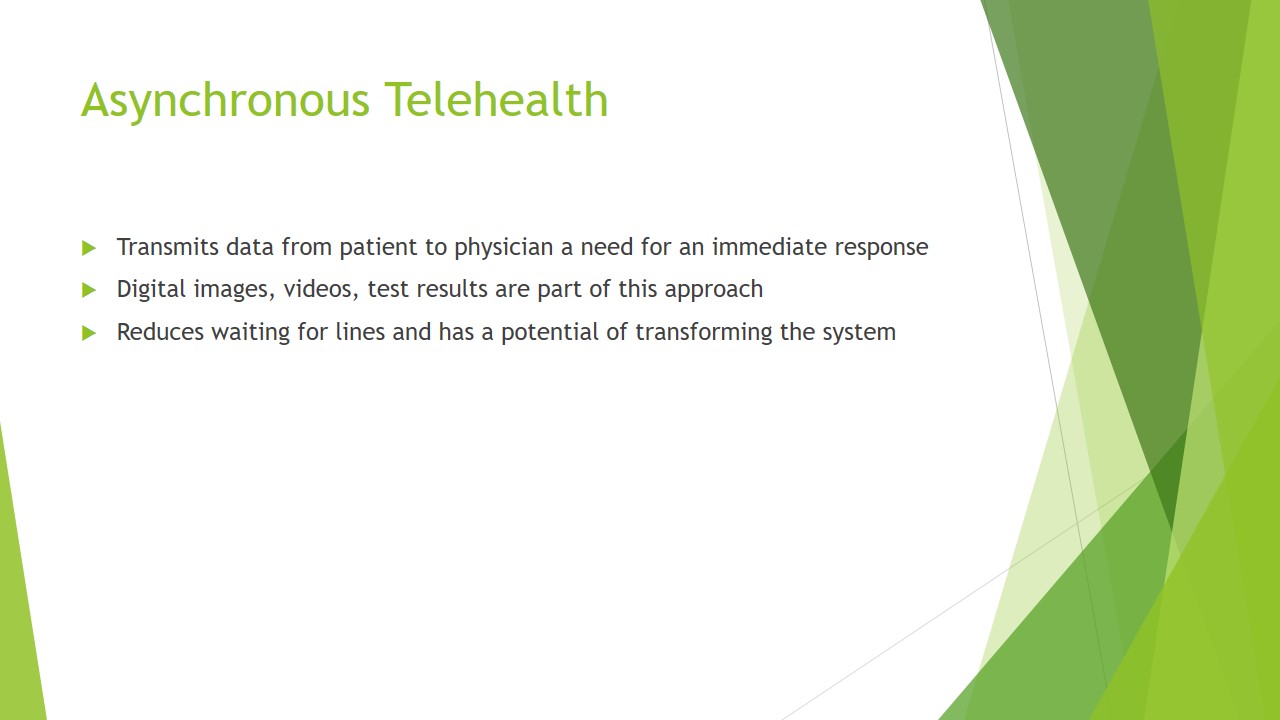 Asynchronous Telehealth

Transmits data from patient to physician a need for an immediate response

Digital images, videos, test results are part of this approach

Reduces waiting for lines and has a potential of transforming the system